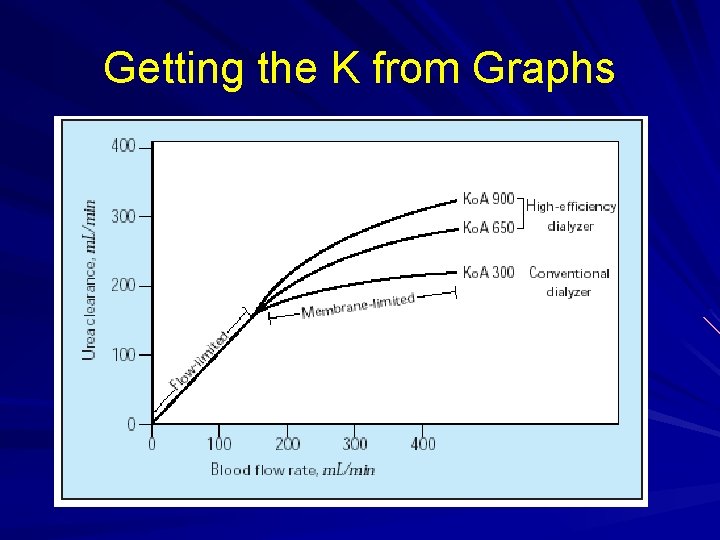 Getting the K from Graphs

400
300
200
100
0
Urea clearance, mL/min
0
100
200
300
400
Blood flow rate, mL/min
Flow-limited
Membrane-limited
KoA 900
KoA 650
High-efficiency dialyzer
KoA 300
Conventional dialyzer